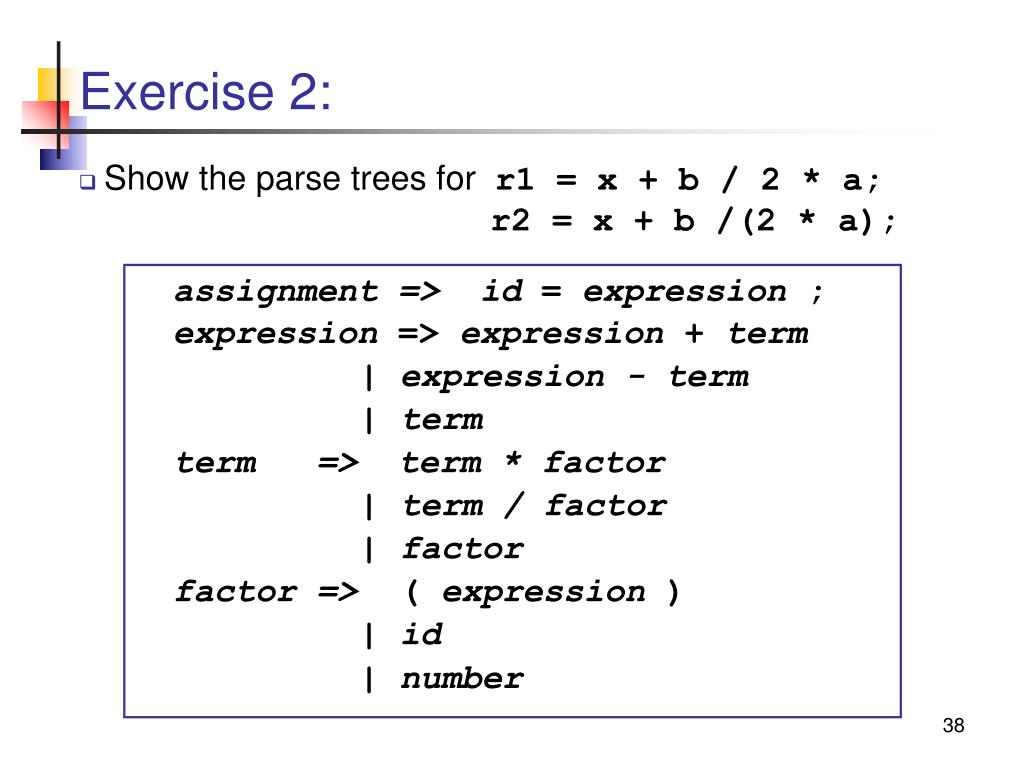 Exercise 2:

Show the parse trees for r1 = x + b / 2 * a;
r2 = x + b /(2 * a);

assignment => id = expression ;
expression => expression + term
| expression - term
| term
term => term * factor
| term / factor
| factor
factor => ( expression )
| id
| number

38